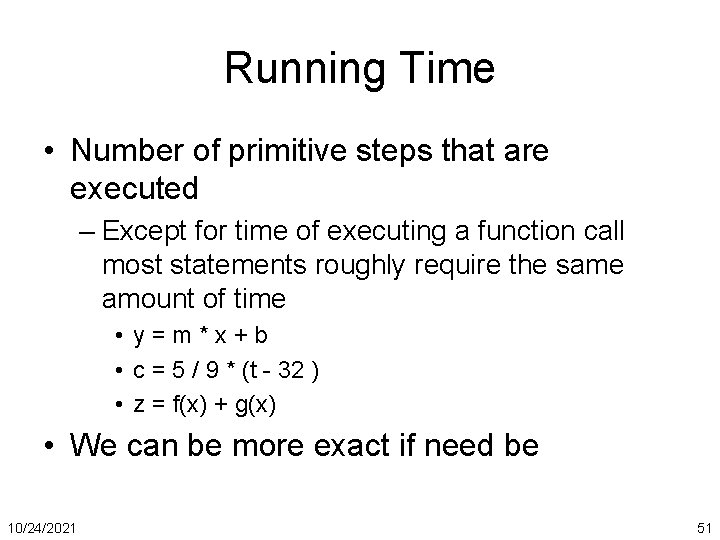 Running Time

• Number of primitive steps that are executed

– Except for time of executing a function call most statements roughly require the same amount of time

• y = m * x + b

• c = 5 / 9 * (t - 32 )

• z = f(x) + g(x)

• We can be more exact if need be

10/24/2021

51